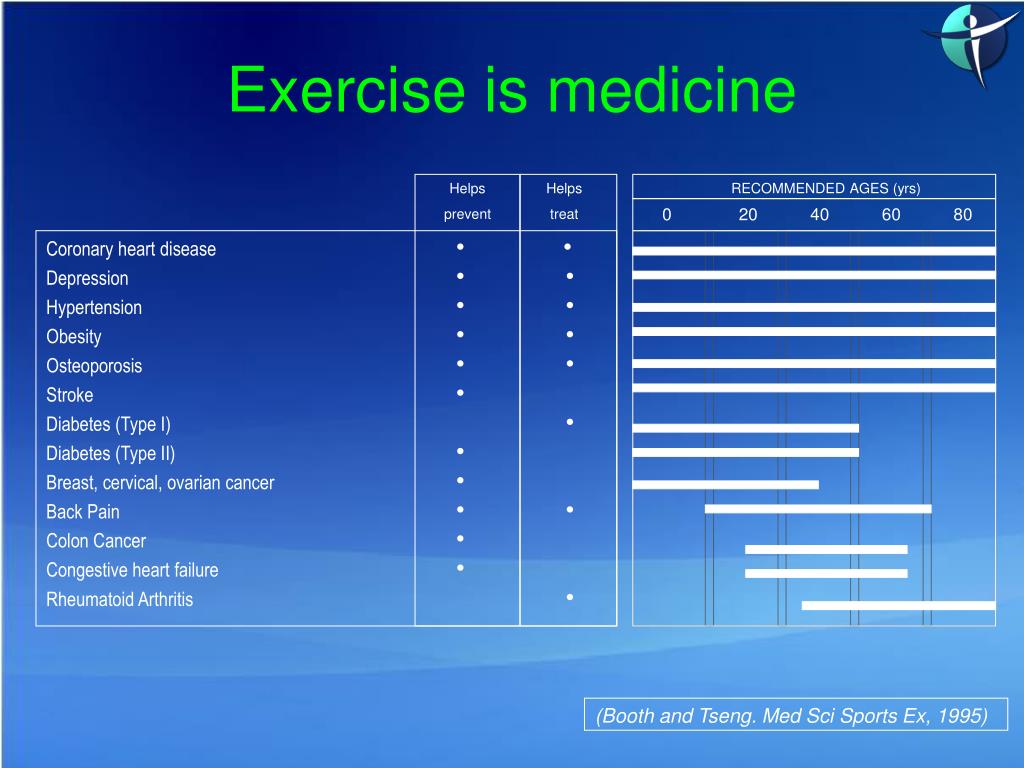 Exercise is medicine

| | Helps prevent | Helps treat |
|---|---|---|
| Coronary heart disease | • | • |
| Depression | • | • |
| Hypertension | • | • |
| Obesity | • | • |
| Osteoporosis | • | • |
| Stroke | • | |
| Diabetes (Type I) | | • |
| Diabetes (Type II) | • | |
| Breast, cervical, ovarian cancer | • | |
| Back Pain | • | • |
| Colon Cancer | • | |
| Congestive heart failure | • | |
| Rheumatoid Arthritis | | • |

RECOMMENDED AGES (yrs)
0 20 40 60 80

(Booth and Tseng. Med Sci Sports Ex, 1995)